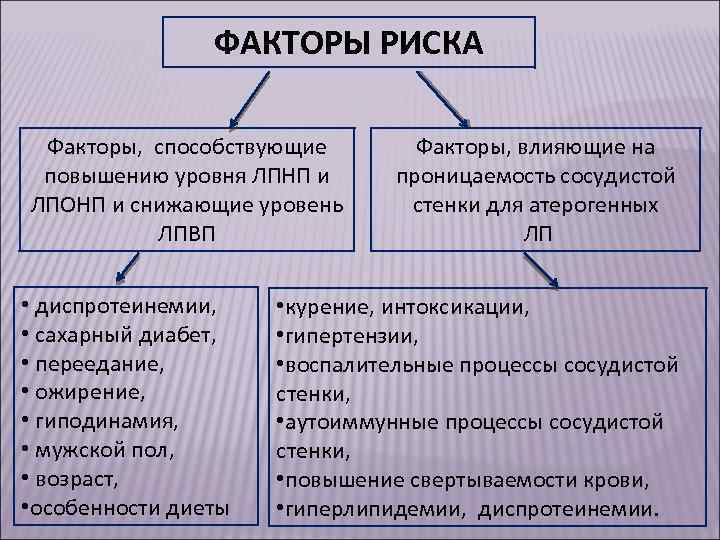 ФАКТОРЫ РИСКА

Факторы, способствующие повышению уровня ЛПНП и ЛПОНП и снижающие уровень ЛПВП

Факторы, влияющие на проницаемость сосудистой стенки для атерогенных ЛП

• диспротеинемии,
• сахарный диабет,
• переедание,
• ожирение,
• гиподинамия,
• мужской пол,
• возраст,
•особенности диеты

•курение, интоксикации,
•гипертензии,
•воспалительные процессы сосудистой стенки,
•аутоиммунные процессы сосудистой стенки,
•повышение свертываемости крови,
•гиперлипидемии, диспротеинемии.